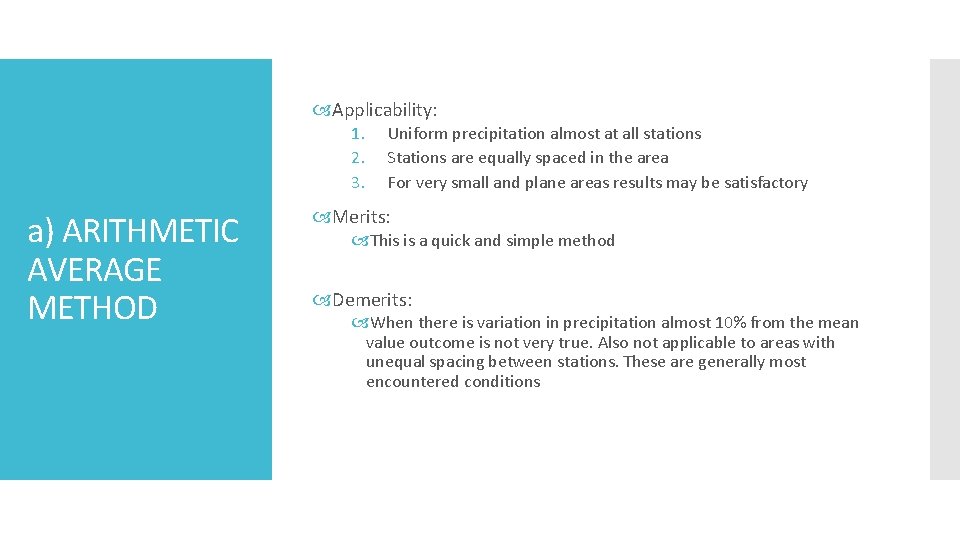 a) ARITHMETIC AVERAGE METHOD

Applicability:

1. Uniform precipitation almost at all stations
2. Stations are equally spaced in the area
3. For very small and plane areas results may be satisfactory

Merits:

This is a quick and simple method

Demerits:

When there is variation in precipitation almost 10% from the mean value outcome is not very true. Also not applicable to areas with unequal spacing between stations. These are generally most encountered conditions